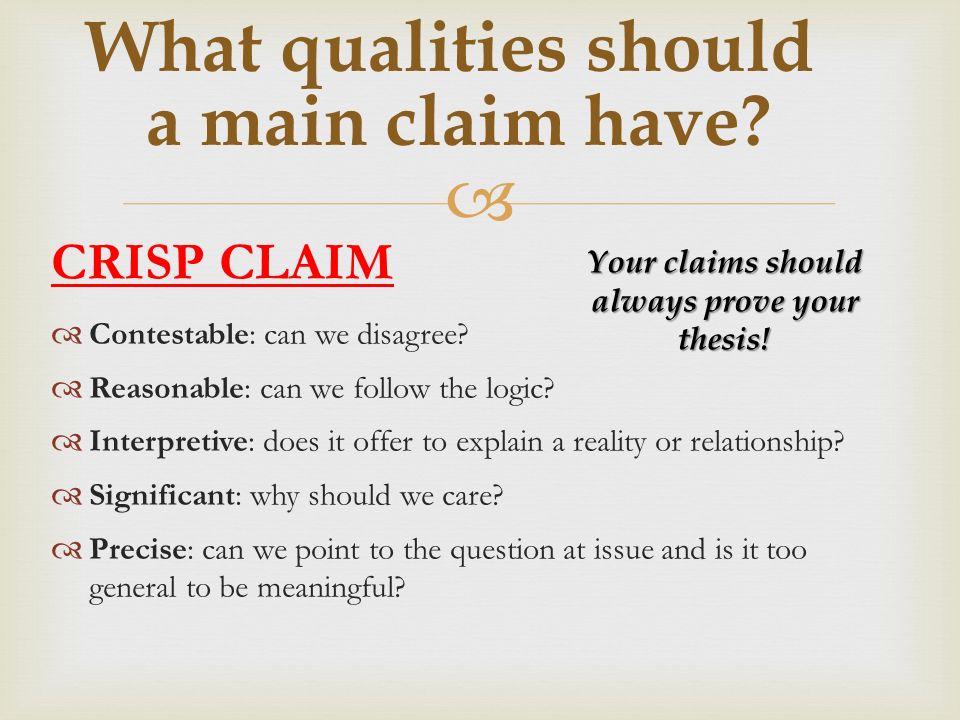 What qualities should a main claim have?

CRISP CLAIM

Your claims should always prove your thesis!

Contestable: can we disagree?

Reasonable: can we follow the logic?

Interpretive: does it offer to explain a reality or relationship?

Significant: why should we care?

Precise: can we point to the question at issue and is it too general to be meaningful?